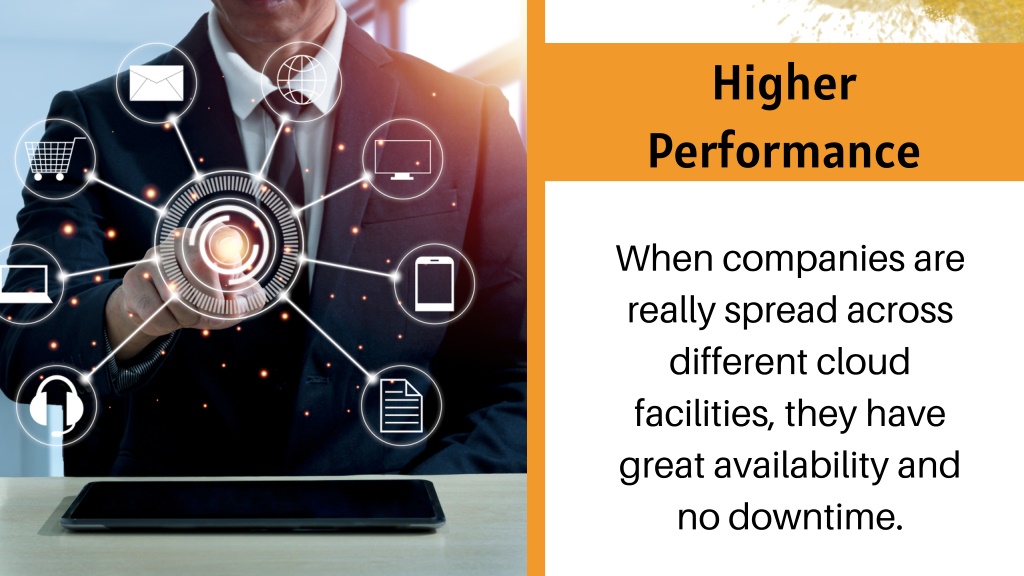 Higher Performance

When companies are really spread across different cloud facilities, they have great availability and no downtime.